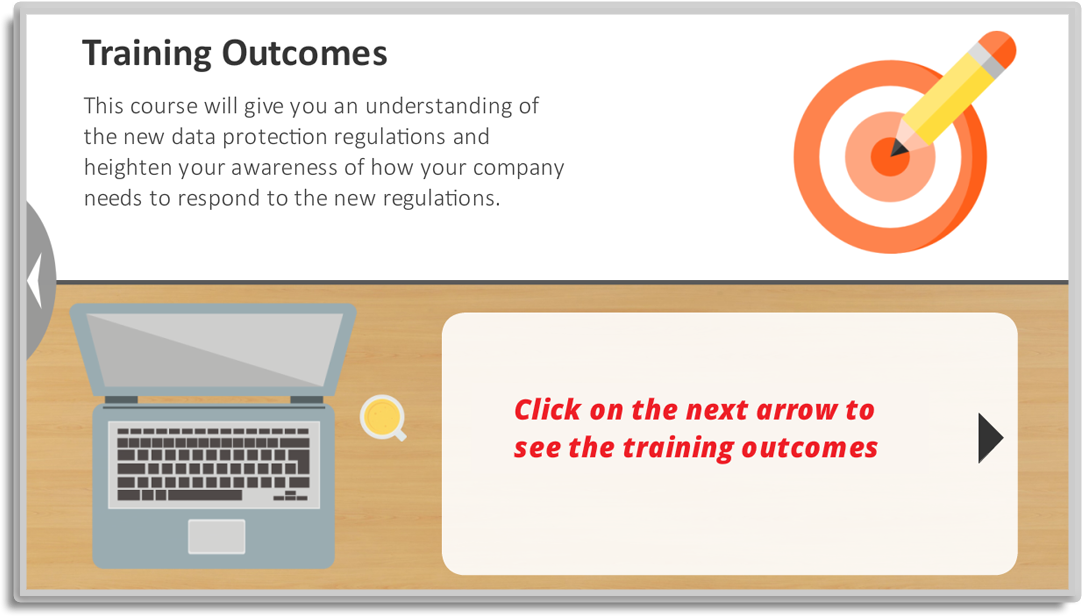 Training Outcomes

This course will give you an understanding of the new data protection regulations and heighten your awareness of how your company needs to respond to the new regulations.

Click on the next arrow to see the training outcomes